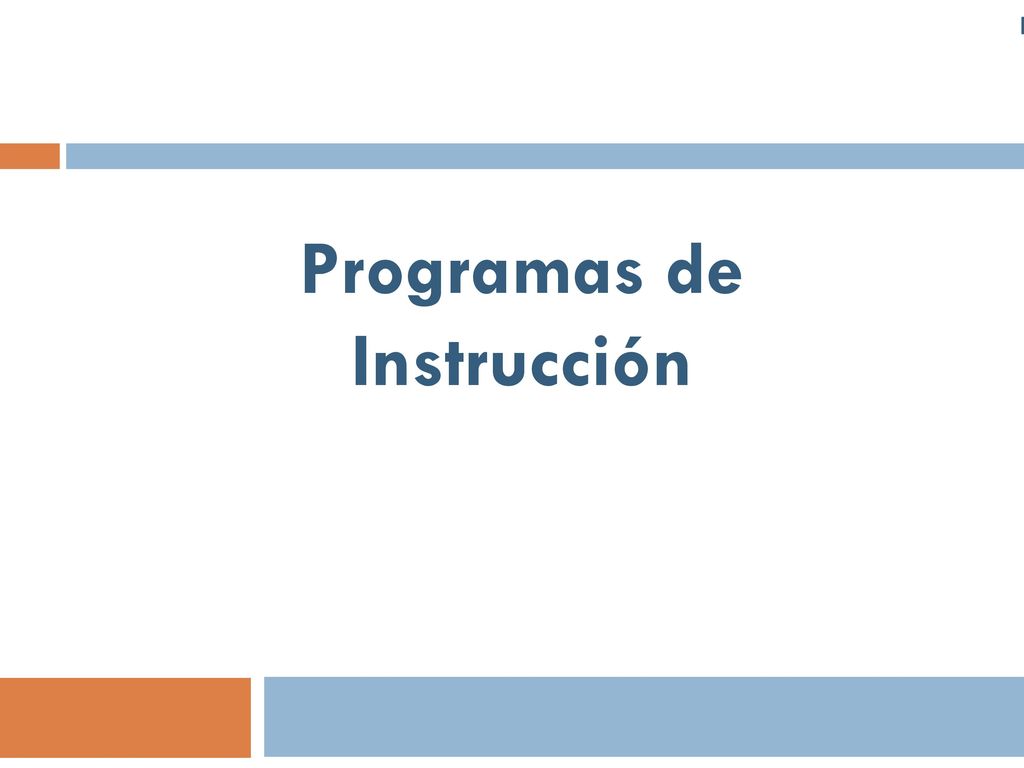 Programas de Instrucción